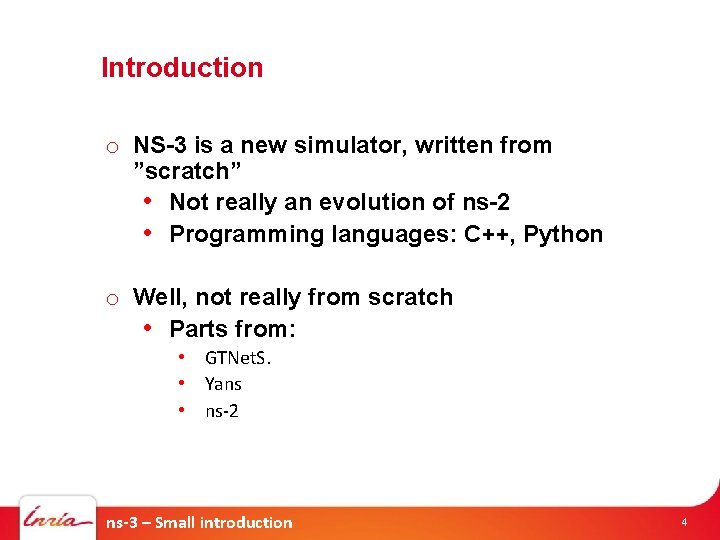 Introduction

o NS-3 is a new simulator, written from ”scratch”
• Not really an evolution of ns-2
• Programming languages: C++, Python

o Well, not really from scratch
• Parts from:
• GTNetS.
• Yans
• ns-2

Inria

ns-3 – Small introduction

4